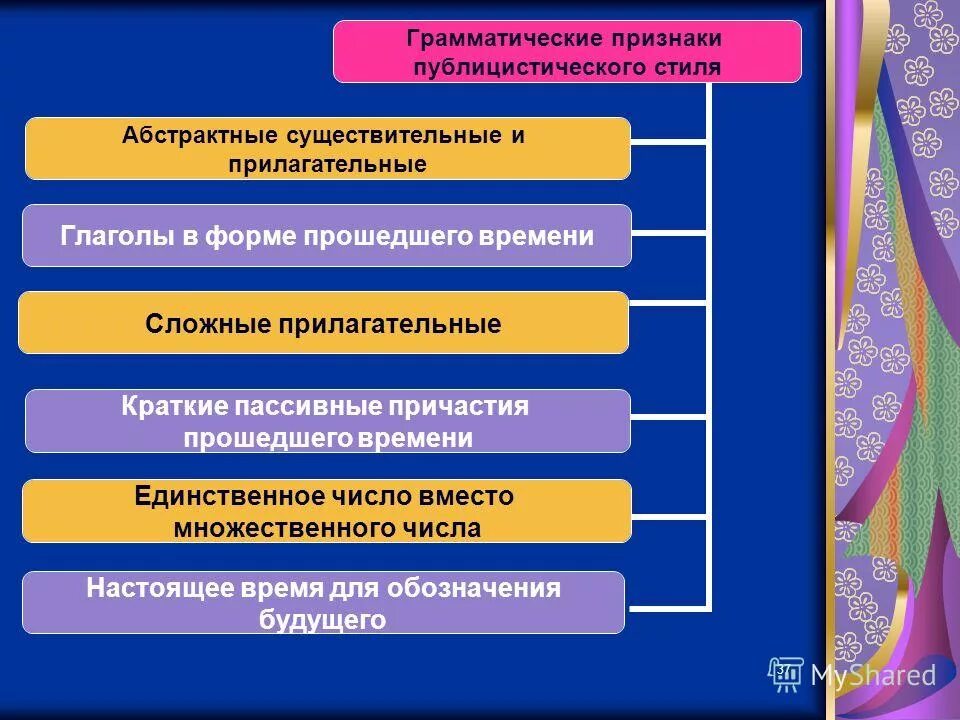 Грамматические признаки публицистического стиля

Абстрактные существительные и прилагательные

Глаголы в форме прошедшего времени

Сложные прилагательные

Краткие пассивные причастия прошедшего времени

Единственное число вместо множественного числа

Настоящее время для обозначения будущего

37

MyShared